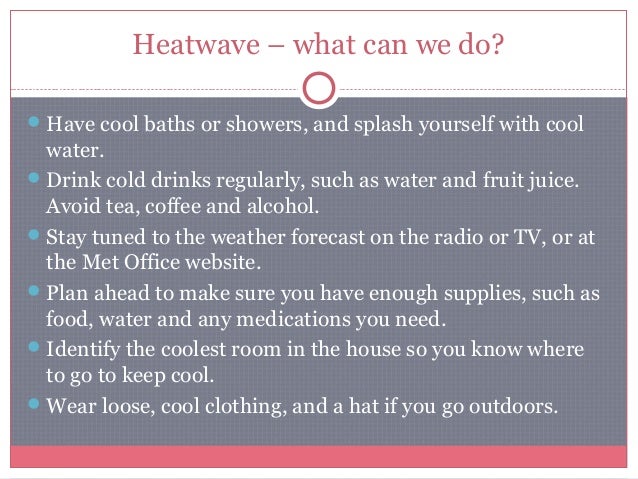 Heatwave – what can we do?

- Have cool baths or showers, and splash yourself with cool water.
- Drink cold drinks regularly, such as water and fruit juice. Avoid tea, coffee and alcohol.
- Stay tuned to the weather forecast on the radio or TV, or at the Met Office website.
- Plan ahead to make sure you have enough supplies, such as food, water and any medications you need.
- Identify the coolest room in the house so you know where to go to keep cool.
- Wear loose, cool clothing, and a hat if you go outdoors.